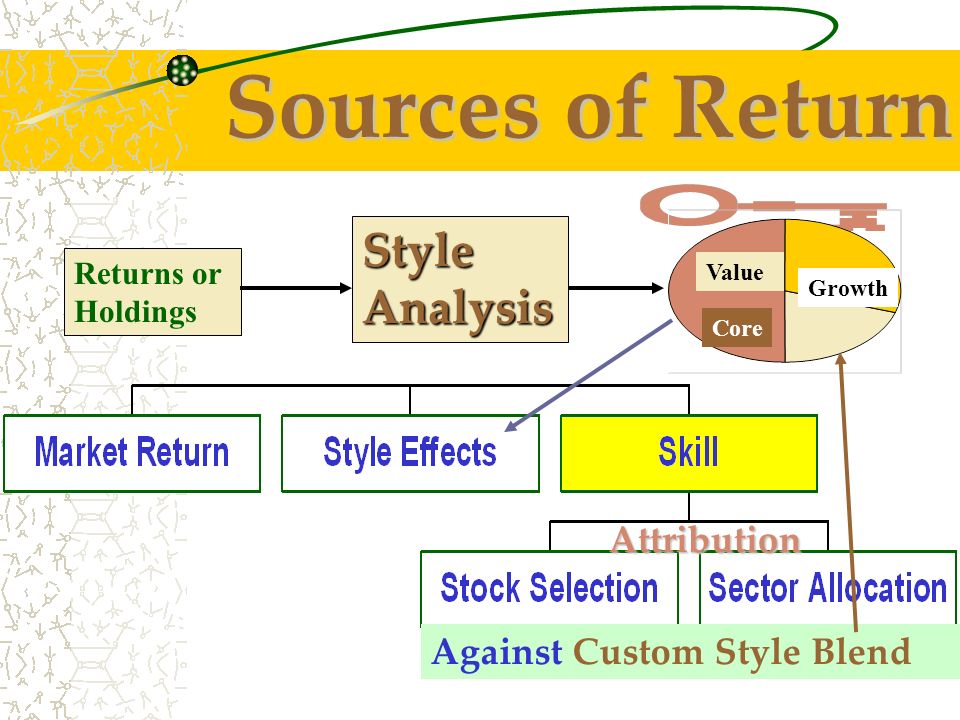 Sources of Return

Returns or Holdings

Style Analysis

Value

Growth

Core

Market Return

Style Effects

Skill

Attribution

Stock Selection

Sector Allocation

Against Custom Style Blend